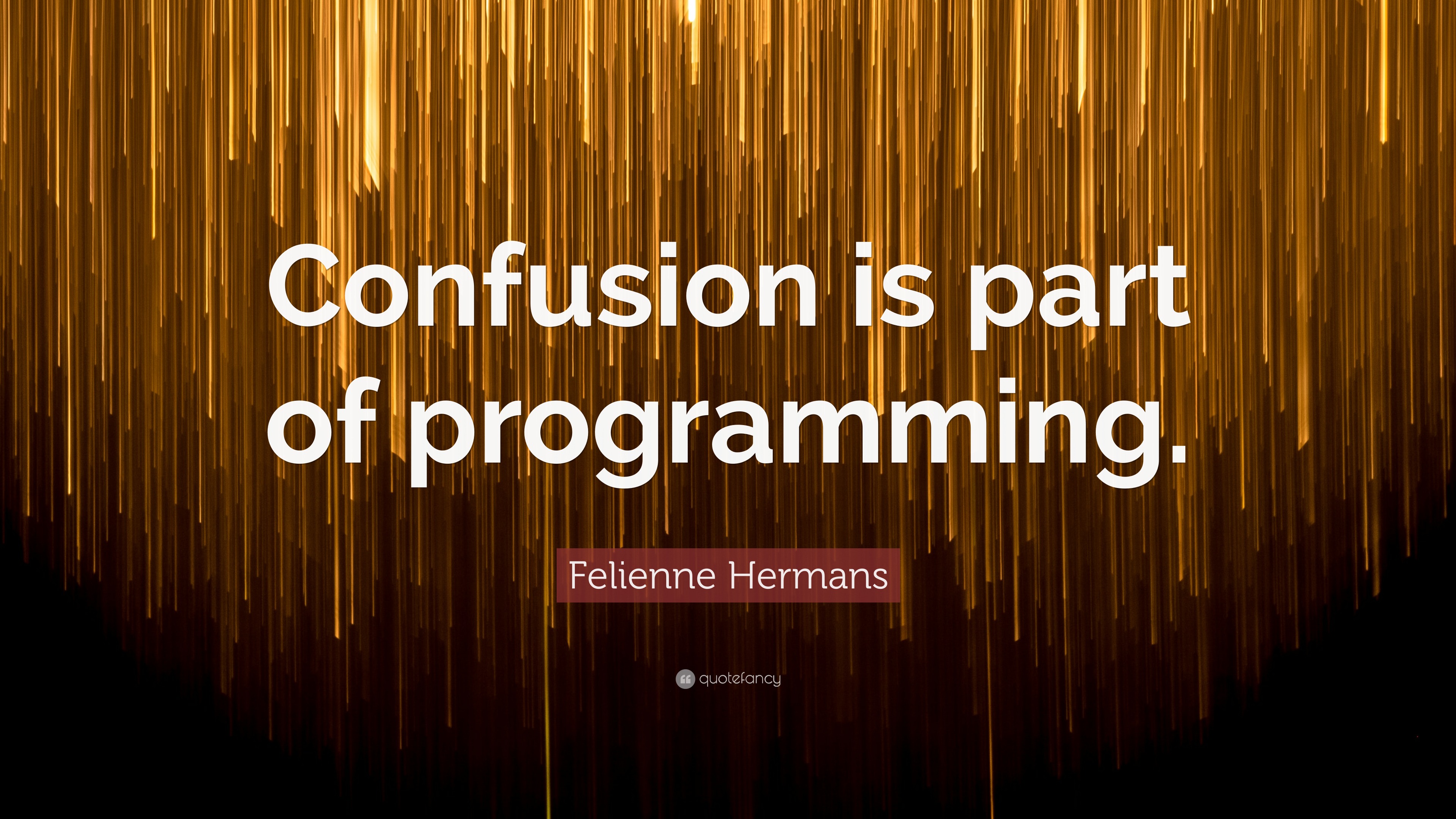 Confusion is part of programming.

Felienne Hermans

quotefancy